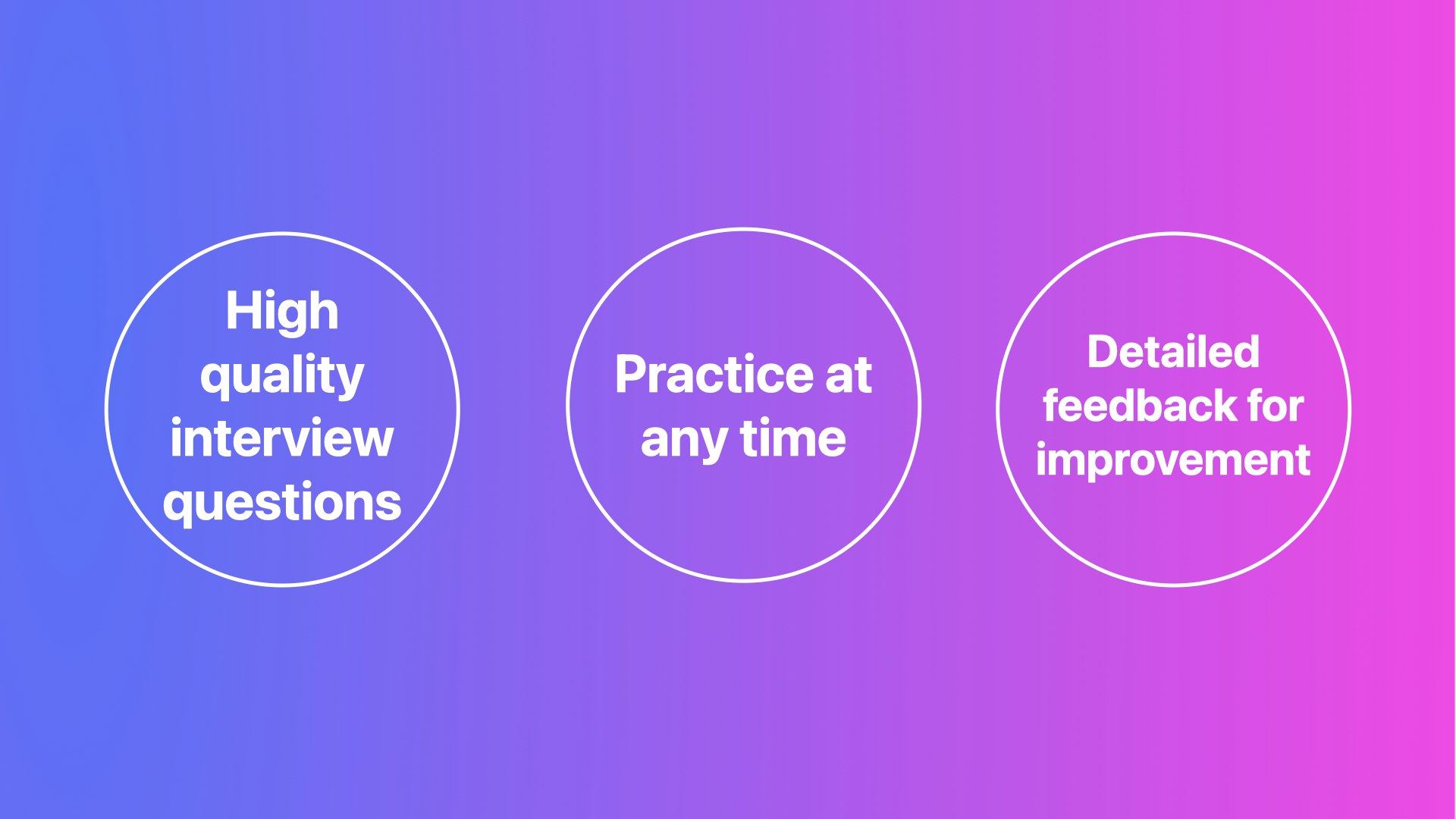 High quality interview questions

Practice at any time

Detailed feedback for improvement